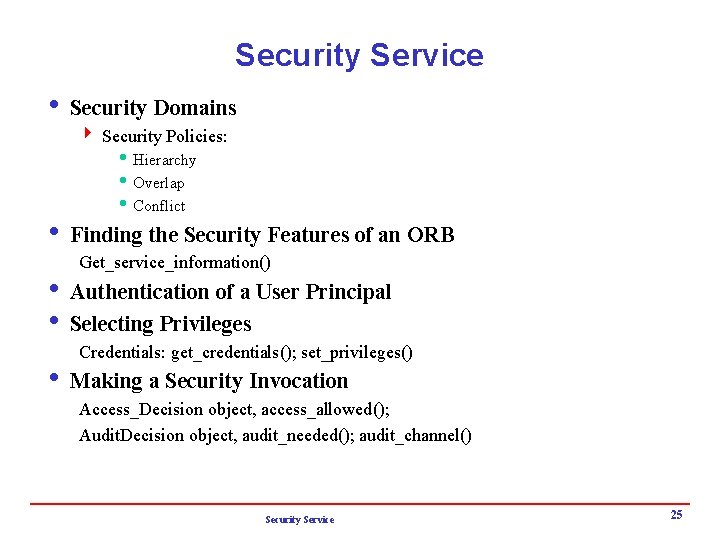 Security Service

• Security Domains
  ‣ Security Policies:
    • Hierarchy
    • Overlap
    • Conflict
• Finding the Security Features of an ORB
  Get_service_information()
• Authentication of a User Principal
• Selecting Privileges
  Credentials: get_credentials(); set_privileges()
• Making a Security Invocation
  Access_Decision object, access_allowed();
  AuditDecision object, audit_needed(); audit_channel()

Security Service

25